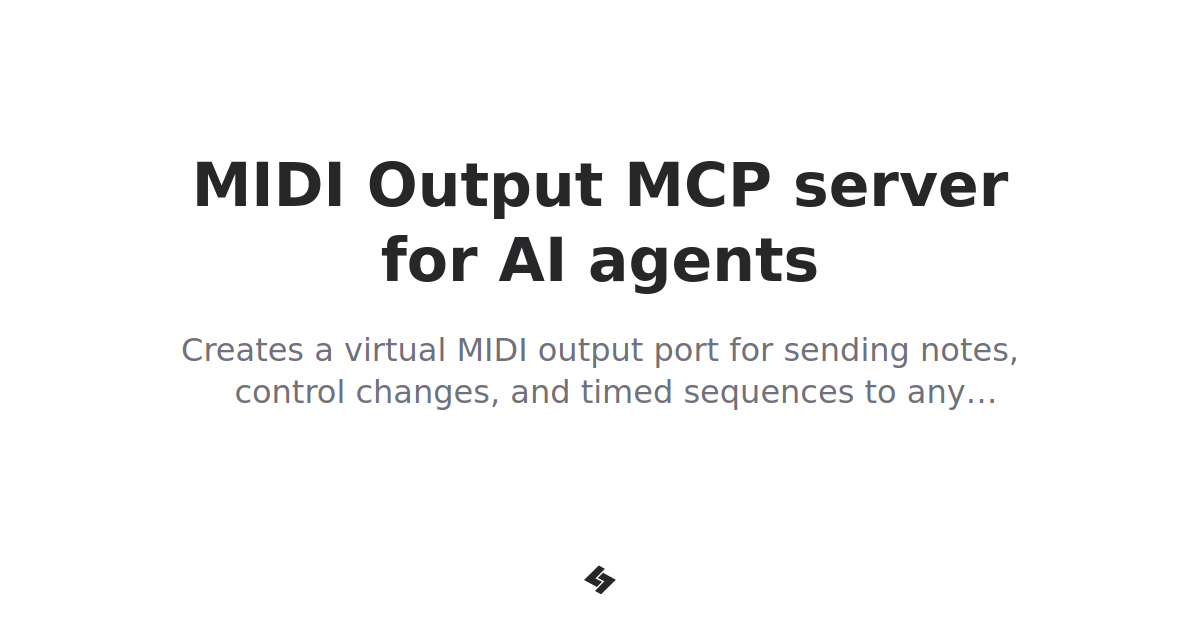 MIDI Output MCP server for AI agents

Creates a virtual MIDI output port for sending notes, control changes, and timed sequences to any…